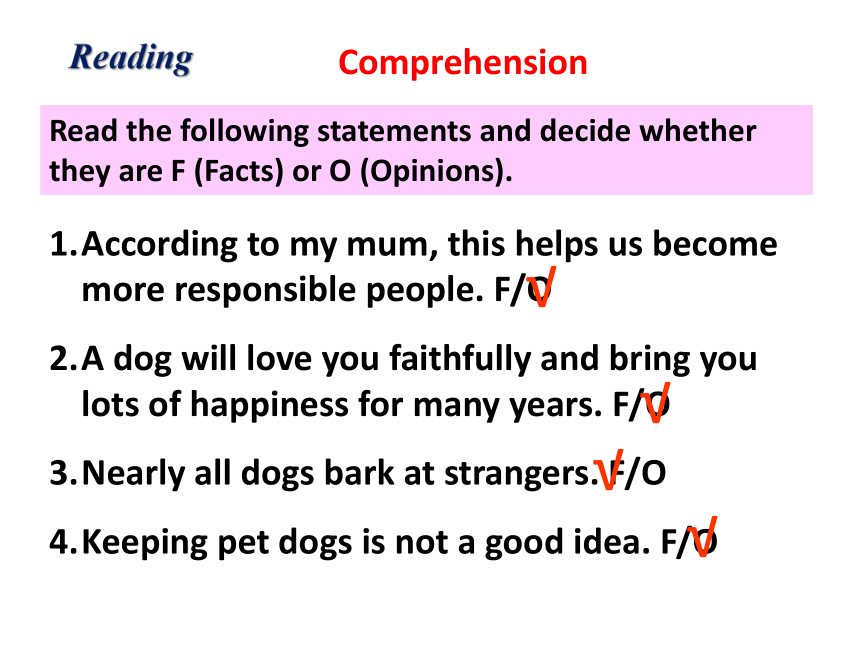 Reading

Comprehension

Read the following statements and decide whether they are F (Facts) or O (Opinions).

1. According to my mum, this helps us become more responsible people. F/O √

2. A dog will love you faithfully and bring you lots of happiness for many years. F/O √

3. Nearly all dogs bark at strangers. √ F/O

4. Keeping pet dogs is not a good idea. F/O √